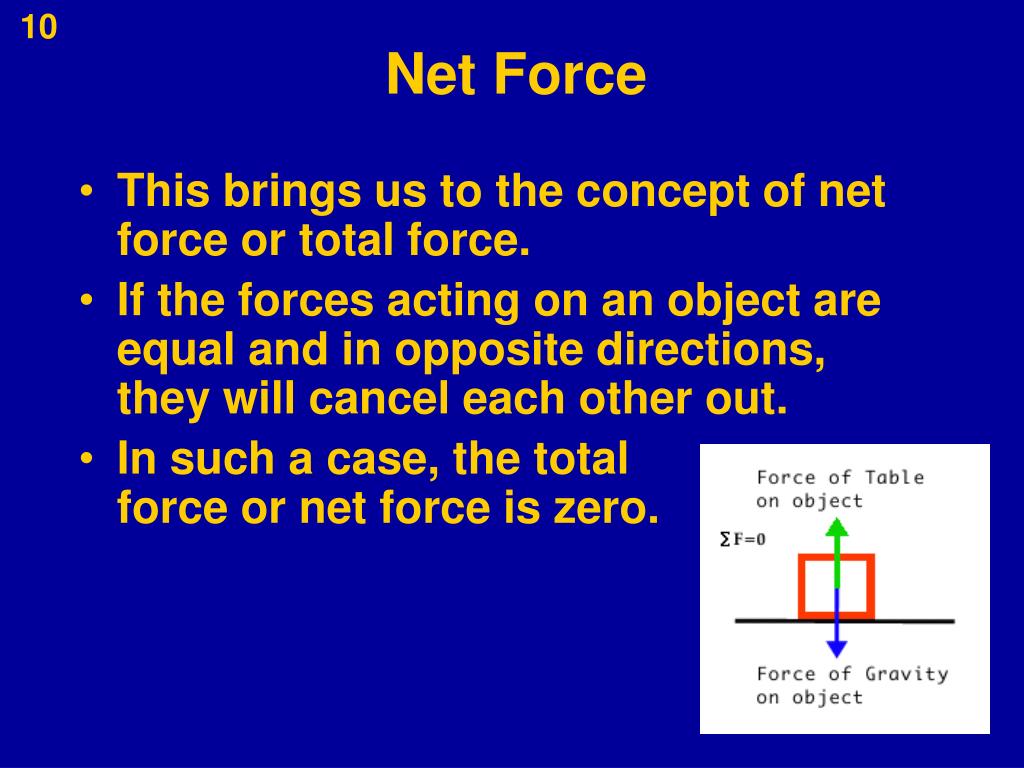 10

Net Force

• This brings us to the concept of net force or total force.
• If the forces acting on an object are equal and in opposite directions, they will cancel each other out.
• In such a case, the total force or net force is zero.

Force of Table on object

$\Sigma F=0$

Force of Gravity on object